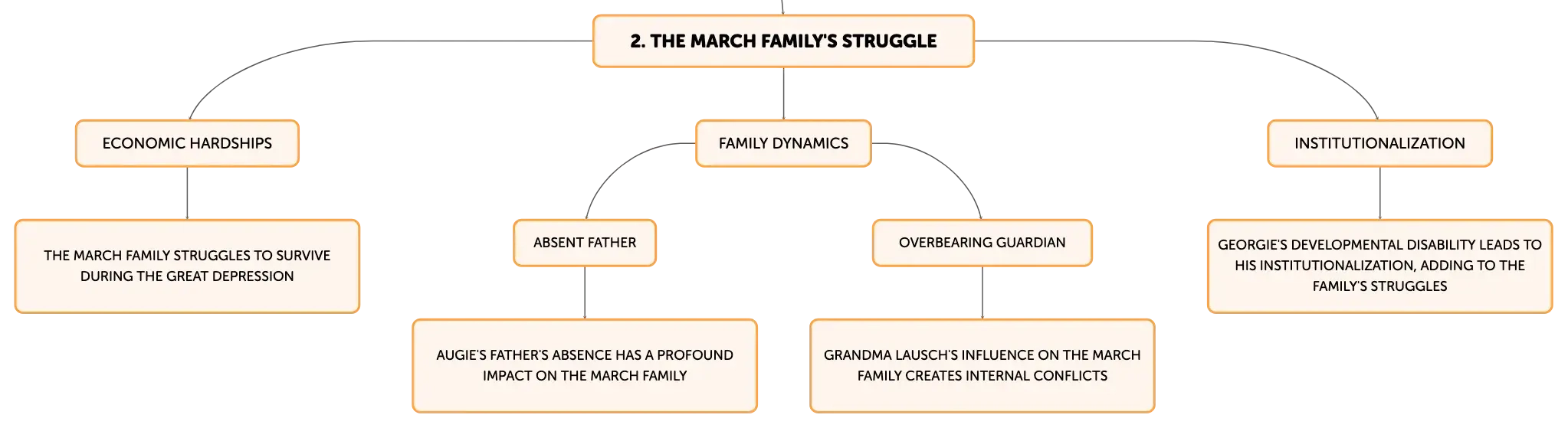 2. THE MARCH FAMILY'S STRUGGLE

ECONOMIC HARDSHIPS

THE MARCH FAMILY STRUGGLES TO SURVIVE DURING THE GREAT DEPRESSION

FAMILY DYNAMICS

ABSENT FATHER

AUGIE'S FATHER'S ABSENCE HAS A PROFOUND IMPACT ON THE MARCH FAMILY

OVERBEARING GUARDIAN

GRANDMA LAUSCH'S INFLUENCE ON THE MARCH FAMILY CREATES INTERNAL CONFLICTS

INSTITUTIONALIZATION

GEORGIE'S DEVELOPMENTAL DISABILITY LEADS TO HIS INSTITUTIONALIZATION, ADDING TO THE FAMILY'S STRUGGLES